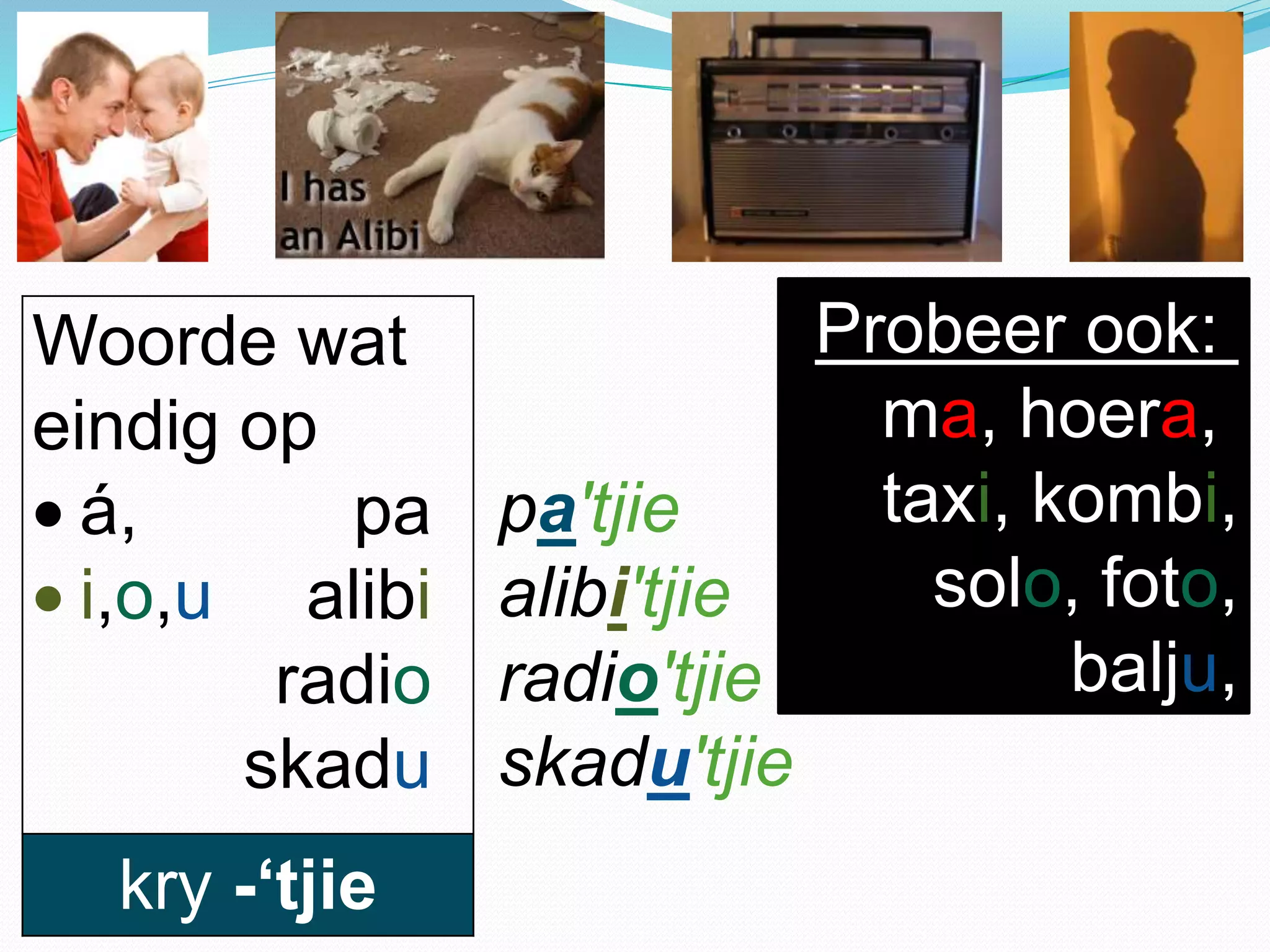 I has an Alibi

Woorde wat eindig op
• á, pa
• i,o,u alibi
radio
skadu

kry -‘tjie

pa'tjie
alibi'tjie
radio'tjie
skadu'tjie

Probeer ook:
ma, hoera,
taxi, kombi,
solo, foto,
balju,